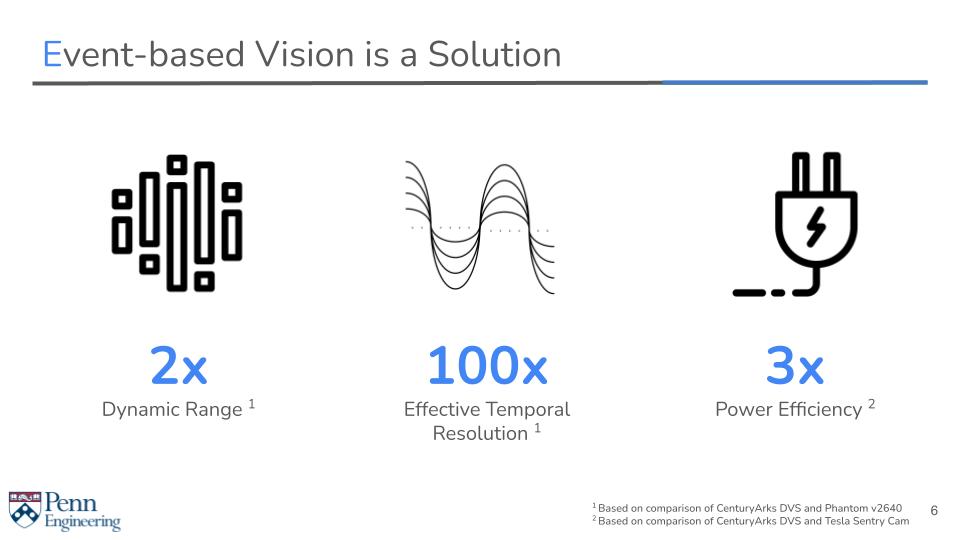 Event-based Vision is a Solution

2x
Dynamic Range $^1$

100x
Effective Temporal Resolution $^1$

3x
Power Efficiency $^2$

Penn Engineering

$^1$ Based on comparison of CenturyArks DVS and Phantom v2640
$^2$ Based on comparison of CenturyArks DVS and Tesla Sentry Cam

6